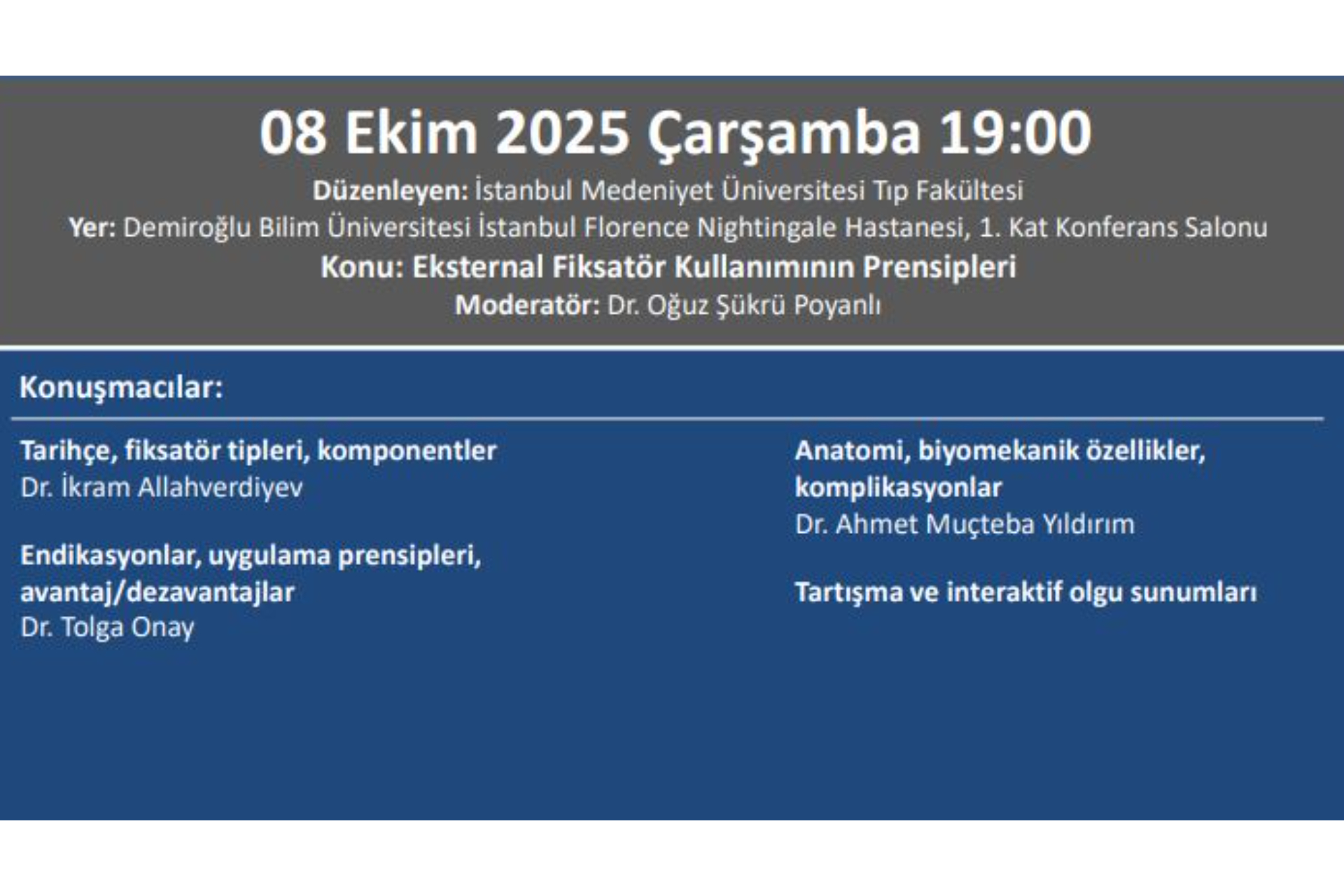 08 Ekim 2025 Çarşamba 19:00

Düzenleyen: İstanbul Medeniyet Üniversitesi Tıp Fakültesi

Yer: Demiroğlu Bilim Üniversitesi İstanbul Florence Nightingale Hastanesi, 1. Kat Konferans Salonu

Konu: Eksternal Fiksatör Kullanımının Prensipleri

Moderatör: Dr. Oğuz Şükrü Poyanlı

Konuşmacılar:

Tarihçe, fiksatör tipleri, komponentler
Dr. İkram Allahverdiyev

Endikasyonlar, uygulama prensipleri, avantaj/dezavantajlar
Dr. Tolga Onay

Anatomi, biyomekanik özellikler, komplikasyonlar
Dr. Ahmet Muçteba Yıldırım

Tartışma ve interaktif olgu sunumları